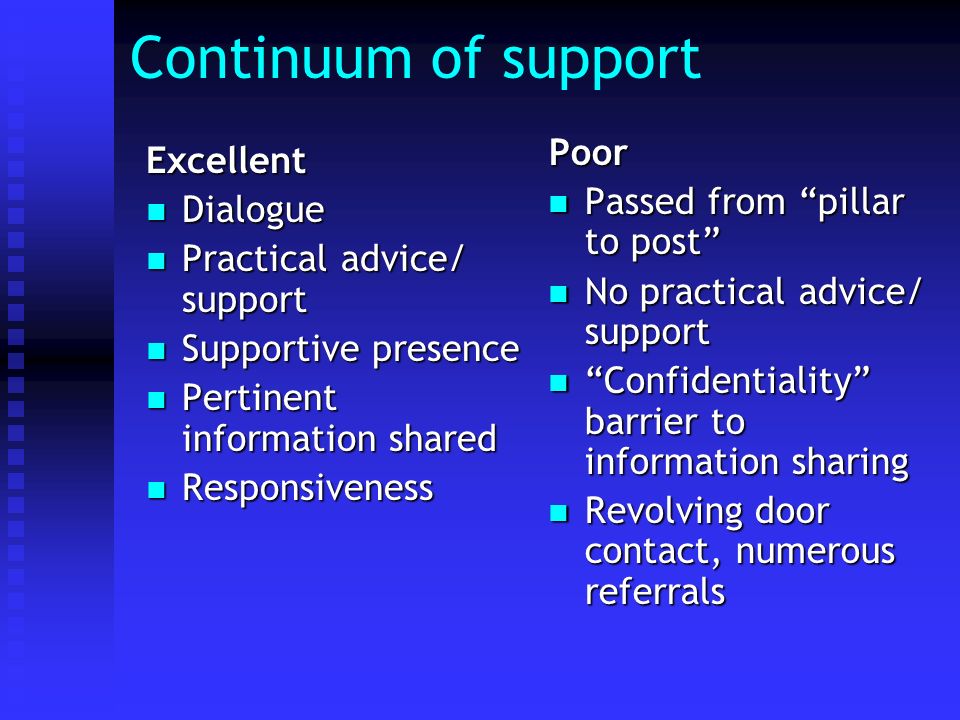 Continuum of support

Excellent
- Dialogue
- Practical advice/ support
- Supportive presence
- Pertinent information shared
- Responsiveness

Poor
- Passed from “pillar to post”
- No practical advice/ support
- “Confidentiality” barrier to information sharing
- Revolving door contact, numerous referrals